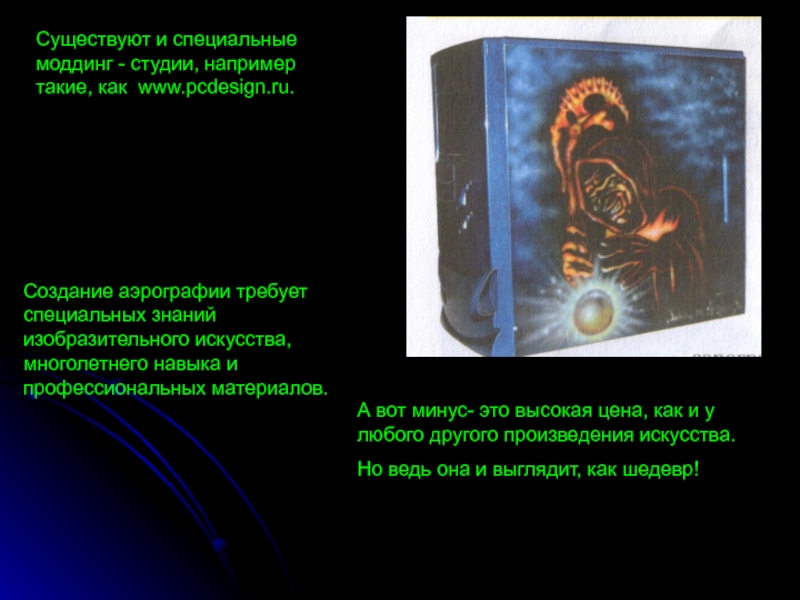 Существуют и специальные моддинг - студии, например такие, как www.pcdesign.ru.

Создание аэрографии требует специальных знаний изобразительного искусства, многолетнего навыка и профессиональных материалов.

А вот минус- это высокая цена, как и у любого другого произведения искусства.

Но ведь она и выглядит, как шедевр!